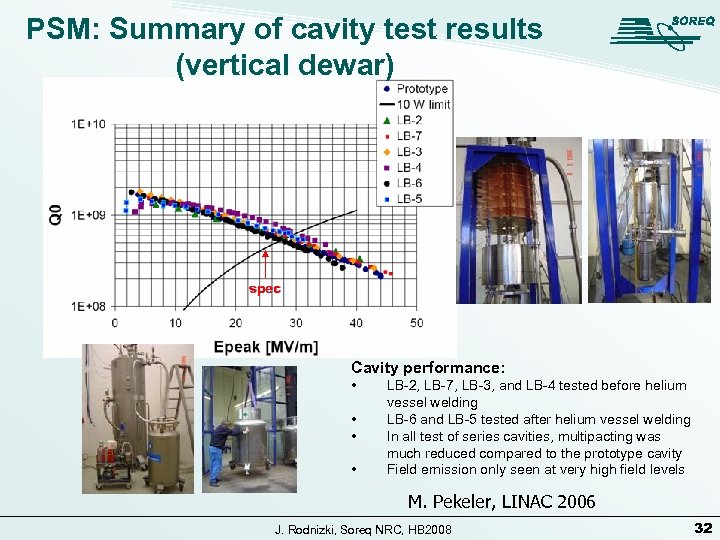 PSM: Summary of cavity test results (vertical dewar)

SOREQ

Prototype
10 W limit
LB-2
LB-7
LB-3
LB-4
LB-6
LB-5

1E+10
1E+09
1E+08
Q0
spec
0
10
20
30
40
50
Epeak [MV/m]

Cavity performance:
• LB-2, LB-7, LB-3, and LB-4 tested before helium vessel welding
• LB-6 and LB-5 tested after helium vessel welding
• In all test of series cavities, multipacting was much reduced compared to the prototype cavity
• Field emission only seen at very high field levels

M. Pekeler, LINAC 2006

J. Rodnizki, Soreq NRC, HB2008

32